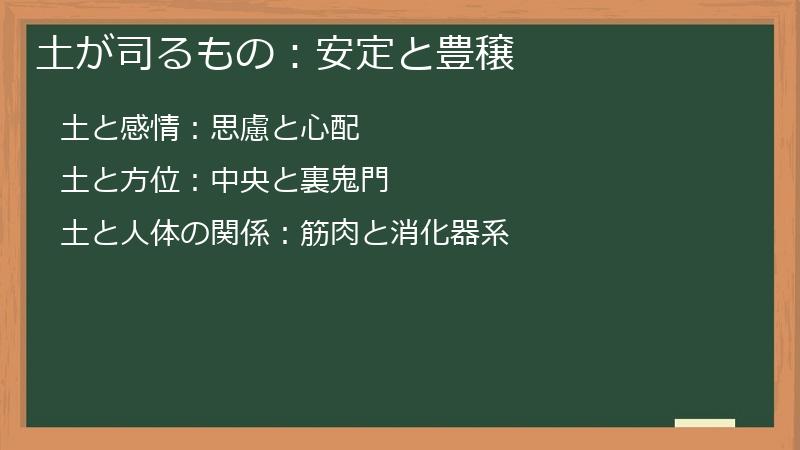 土が司るもの：安定と豊穣

土と感情：思慮と心配

土と方位：中央と裏鬼門

土と人体の関係：筋肉と消化器系